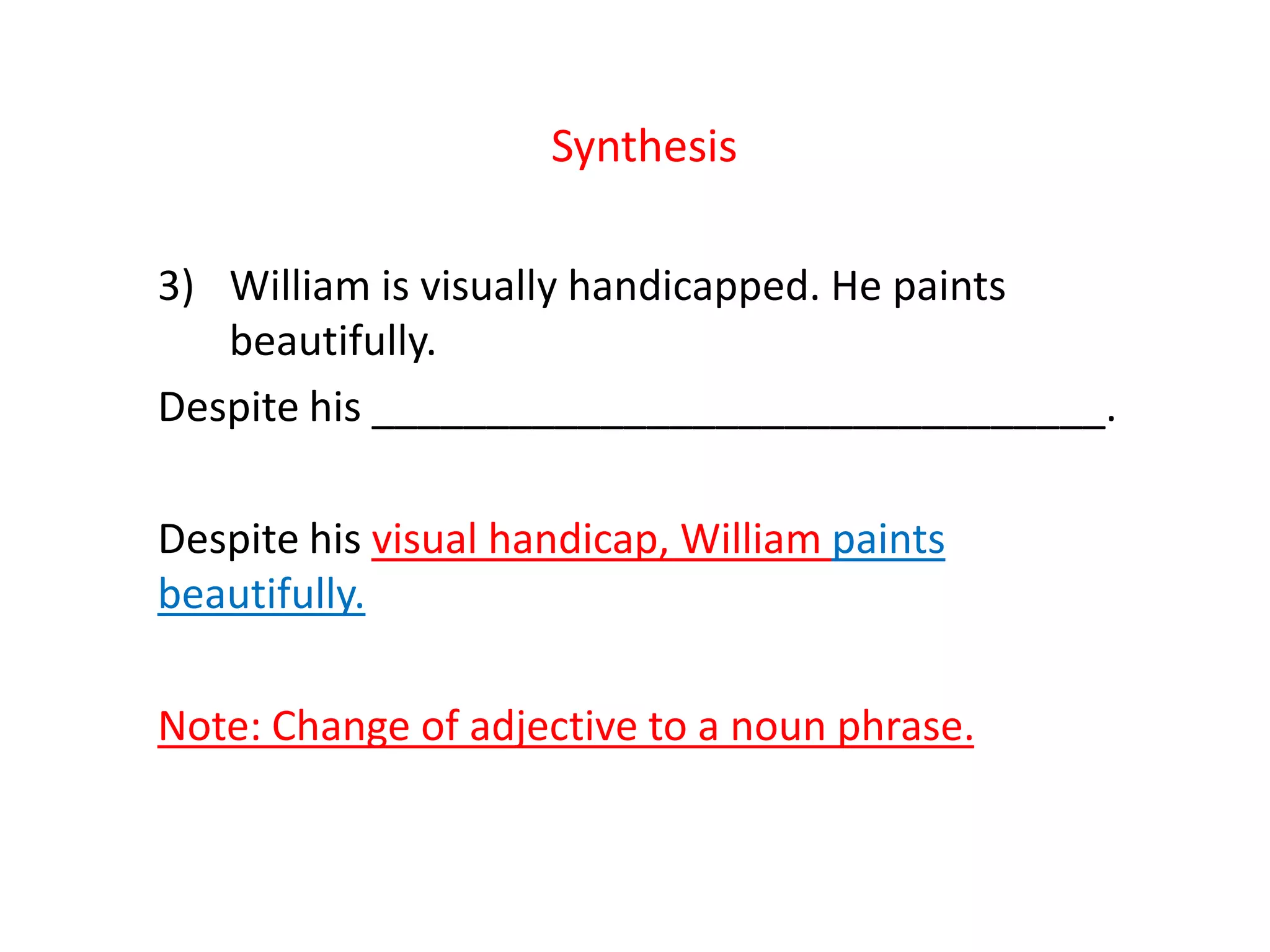 Synthesis

3) William is visually handicapped. He paints beautifully.

Despite his ________________________________.

Despite his visual handicap, William paints beautifully.

Note: Change of adjective to a noun phrase.